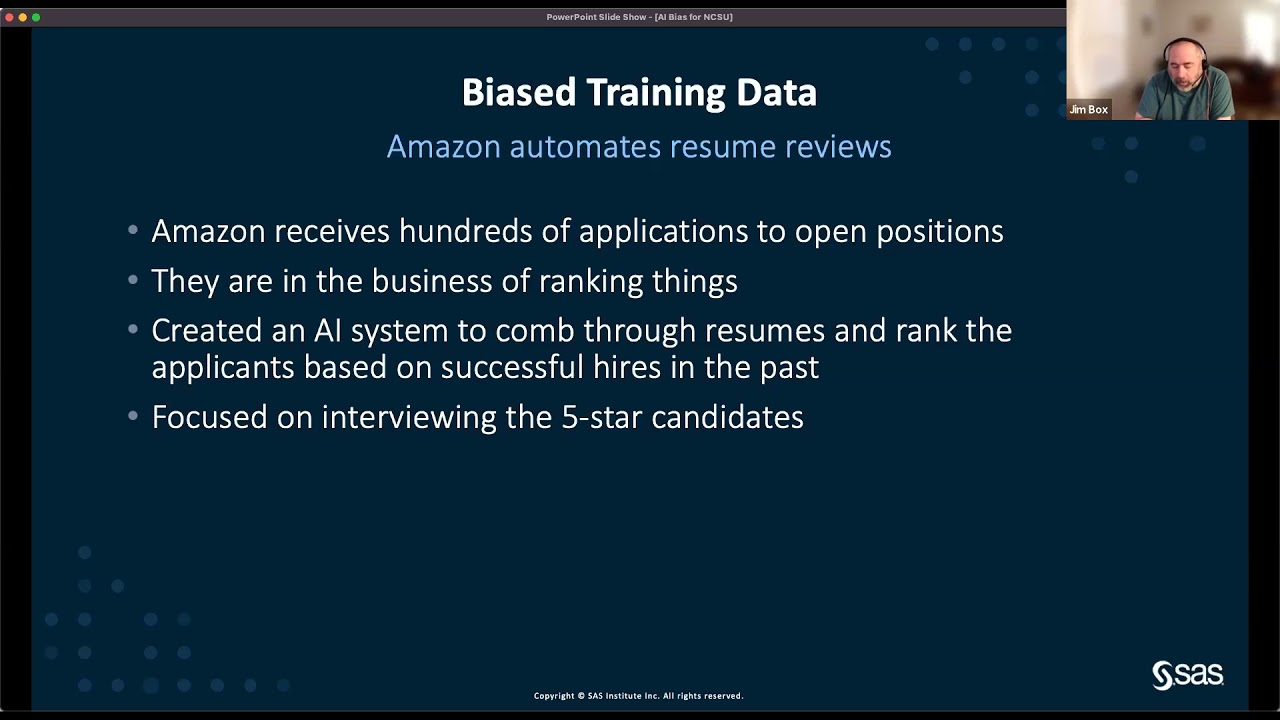 PowerPoint Slide Show - [AI Bias for NCSU]

Jim Box

Biased Training Data

Amazon automates resume reviews

• Amazon receives hundreds of applications to open positions
• They are in the business of ranking things
• Created an AI system to comb through resumes and rank the applicants based on successful hires in the past
• Focused on interviewing the 5-star candidates

Copyright © SAS Institute Inc. All rights reserved.

sas